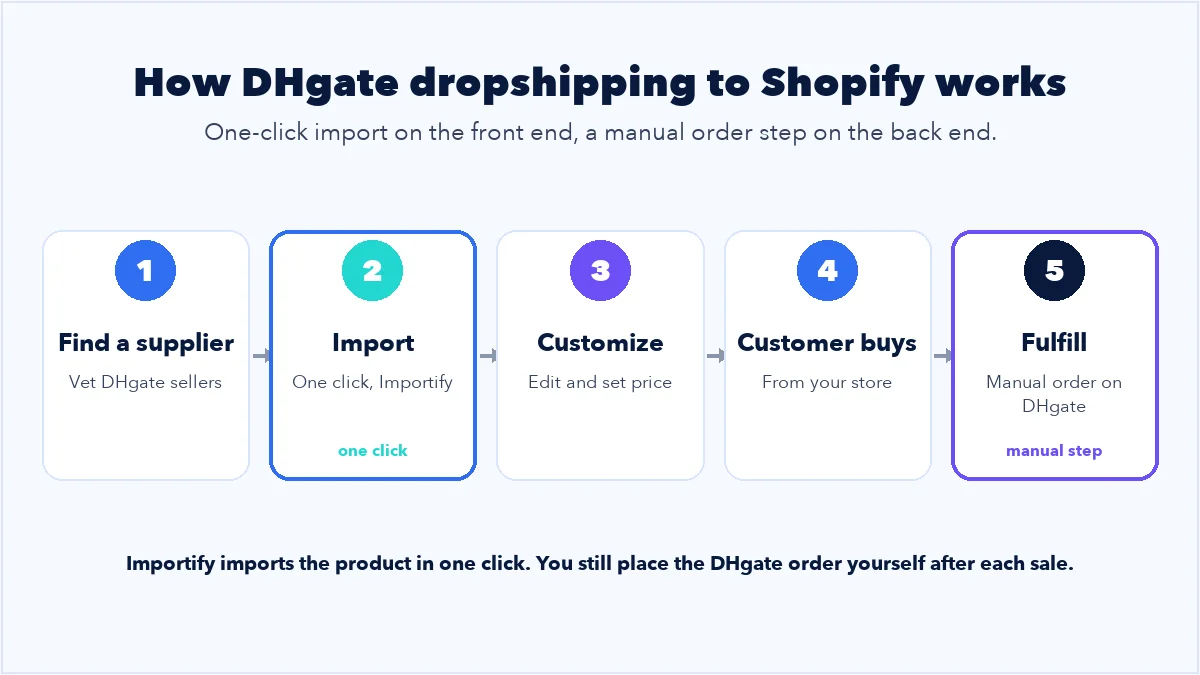 How DHgate dropshipping to Shopify works

One-click import on the front end, a manual order step on the back end.

1
Find a supplier
Vet DHgate sellers

2
Import
One click, Importify
one click

3
Customize
Edit and set price

4
Customer buys
From your store

5
Fulfill
Manual order on DHgate
manual step

Importify imports the product in one click. You still place the DHgate order yourself after each sale.